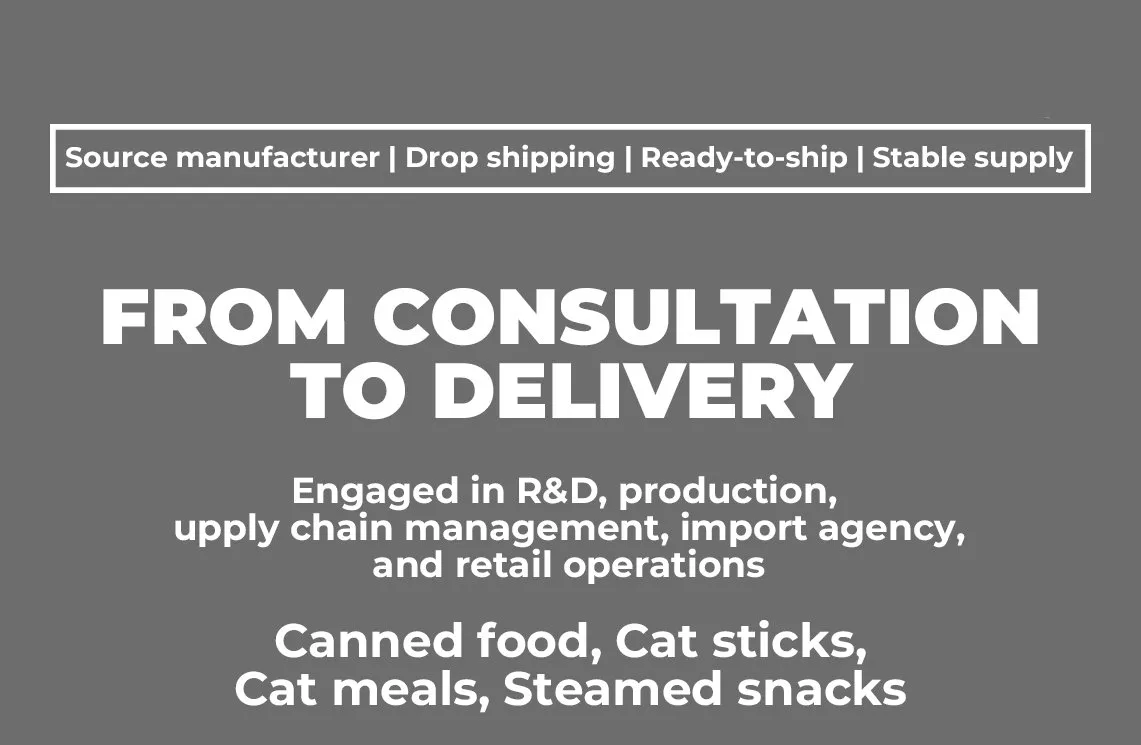 Source manufacturer | Drop shipping | Ready-to-ship | Stable supply

FROM CONSULTATION TO DELIVERY

Engaged in R&D, production, upply chain management, import agency, and retail operations

Canned food, Cat sticks, Cat meals, Steamed snacks